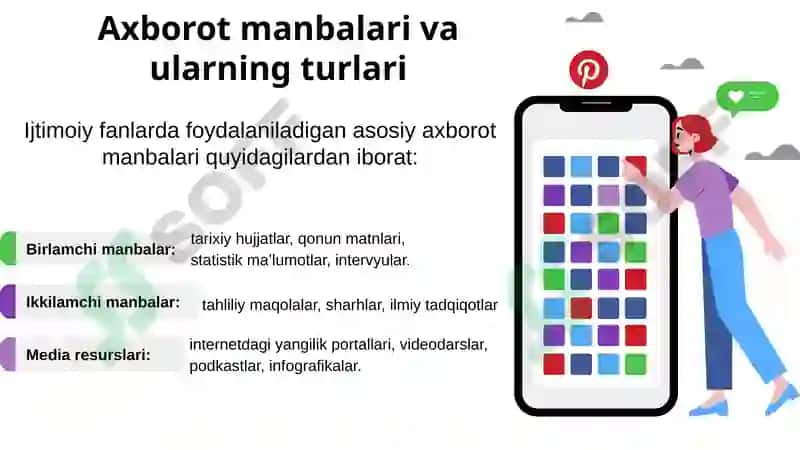 Axborot manbalari va ularning turlari

Ijtimoiy fanlarda foydalaniladigan asosiy axborot manbalari quyidagilardan iborat:

Birlamchi manbalar: tarixiy hujjatlar, qonun matnlari, statistik ma'lumotlar, intervyular.

Ikkilamchi manbalar: tahliliy maqolalar, sharhlar, ilmiy tadqiqotlar

Media resurslari: internetdagi yangilik portallari, videodarslar, podkastlar, infografikalar.